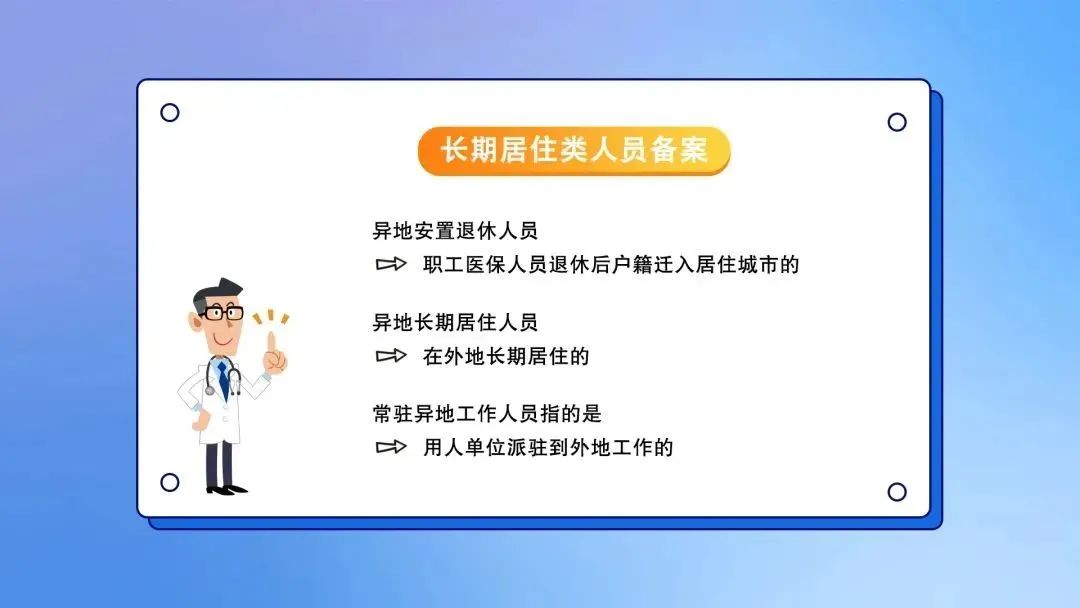 长期居住类人员备案

异地安置退休人员
职工医保人员退休后户籍迁入居住城市的

异地长期居住人员
在外地长期居住的

常驻异地工作人员指的是
用人单位派驻到外地工作的